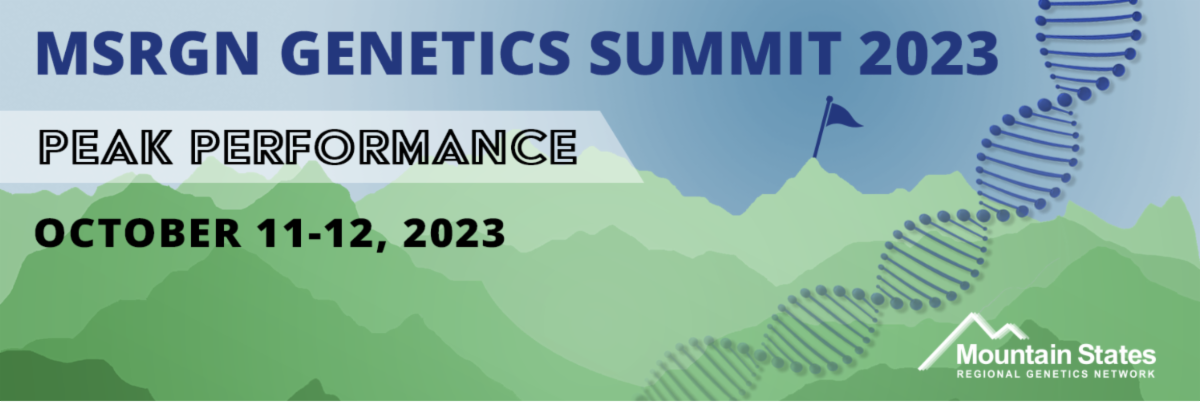 MSRGN GENETICS SUMMIT 2023

PEAK PERFORMANCE

OCTOBER 11-12, 2023

Mountain States
REGIONAL GENETICS NETWORK